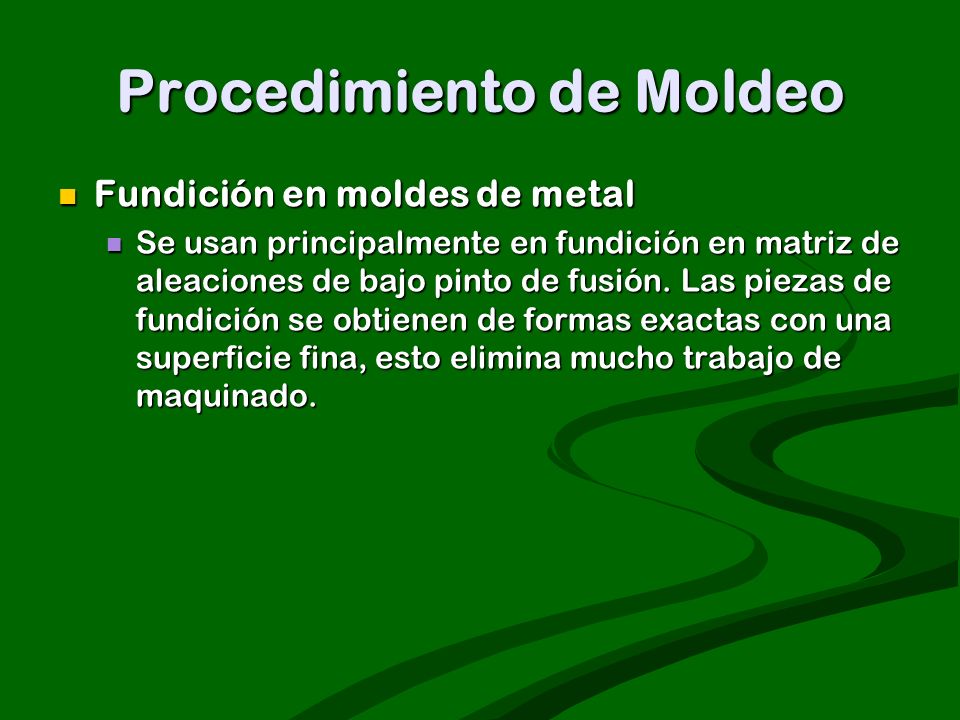 Procedimiento de Moldeo

Fundición en moldes de metal

Se usan principalmente en fundición en matriz de aleaciones de bajo pinto de fusión. Las piezas de fundición se obtienen de formas exactas con una superficie fina, esto elimina mucho trabajo de maquinado.